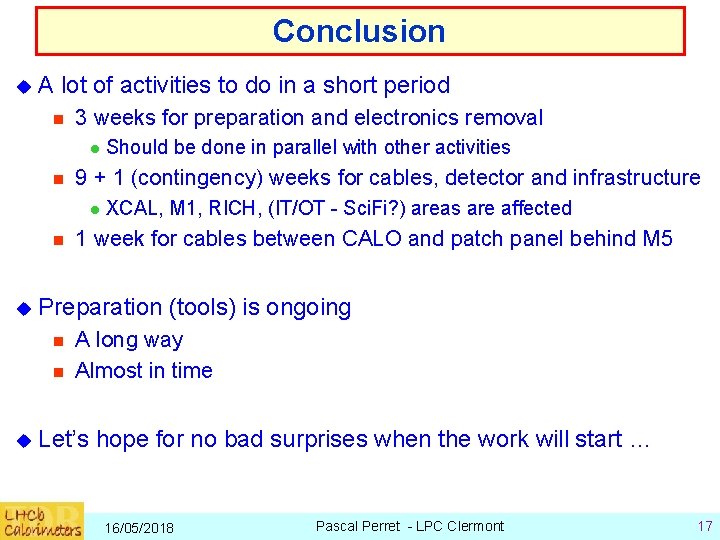 Conclusion

A lot of activities to do in a short period

3 weeks for preparation and electronics removal

Should be done in parallel with other activities

9 + 1 (contingency) weeks for cables, detector and infrastructure

XCAL, M1, RICH, (IT/OT - SciFi?) areas are affected

1 week for cables between CALO and patch panel behind M5

Preparation (tools) is ongoing

A long way

Almost in time

Let's hope for no bad surprises when the work will start …

LHCb Calorimeters 16/05/2018 Pascal Perret - LPC Clermont 17